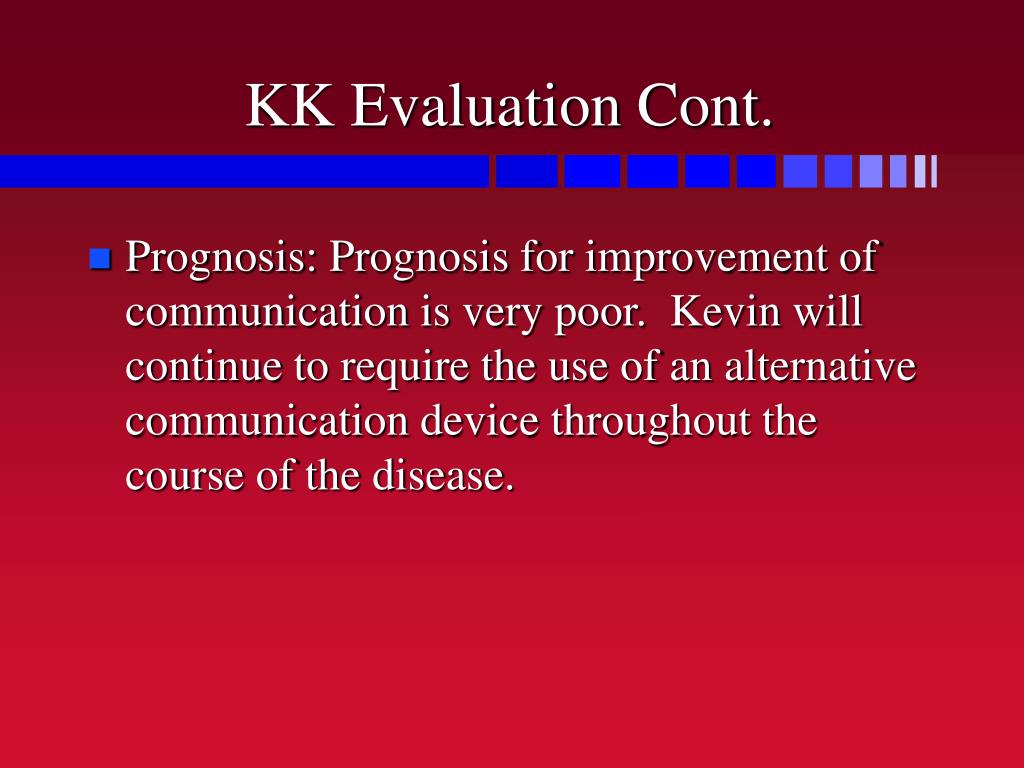 KK Evaluation Cont.

Prognosis: Prognosis for improvement of communication is very poor. Kevin will continue to require the use of an alternative communication device throughout the course of the disease.